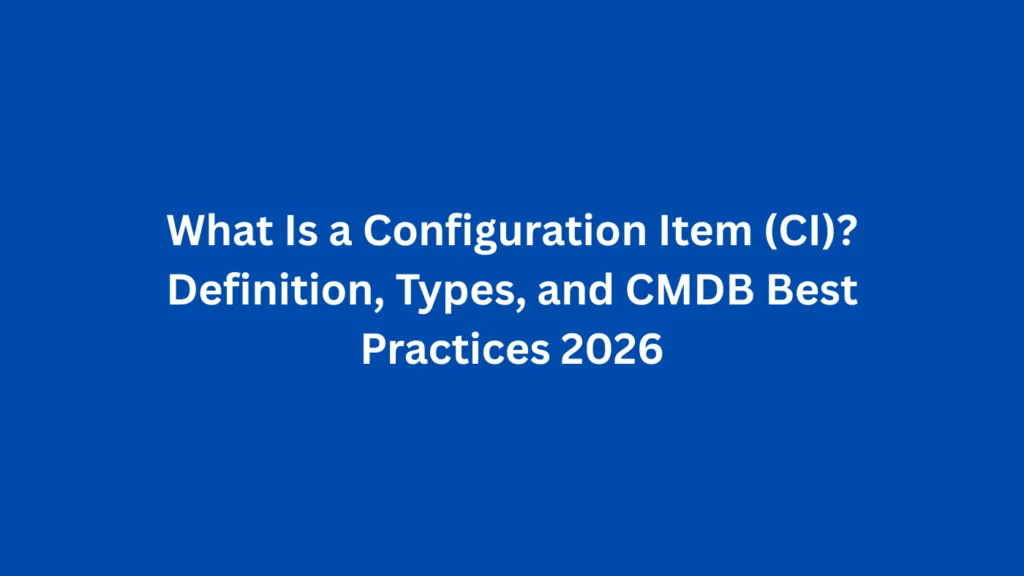 What Is a Configuration Item (CI)? Definition, Types, and CMDB Best Practices 2026